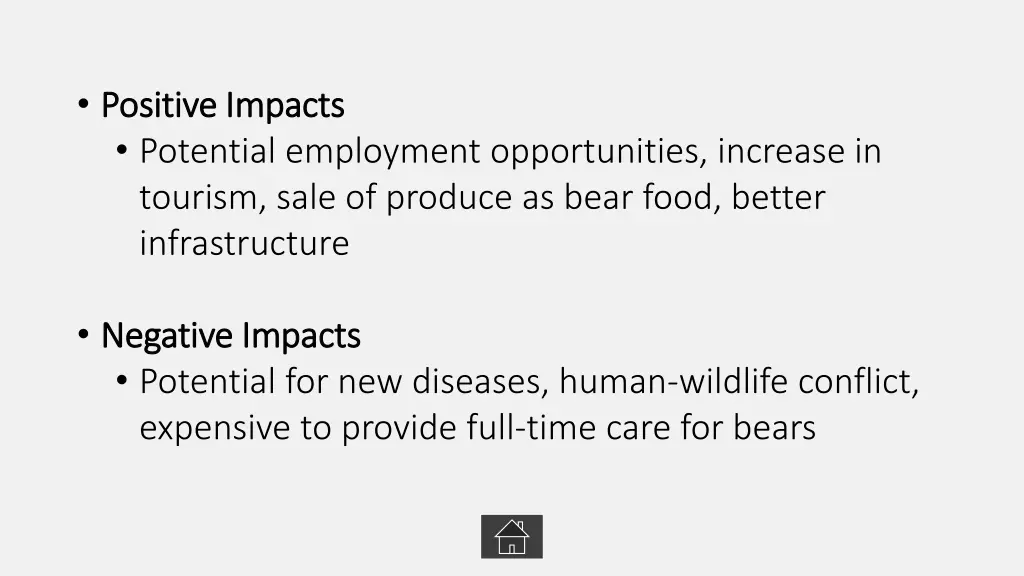 • Positive Impacts
 • Potential employment opportunities, increase in tourism, sale of produce as bear food, better infrastructure

• Negative Impacts
 • Potential for new diseases, human-wildlife conflict, expensive to provide full-time care for bears